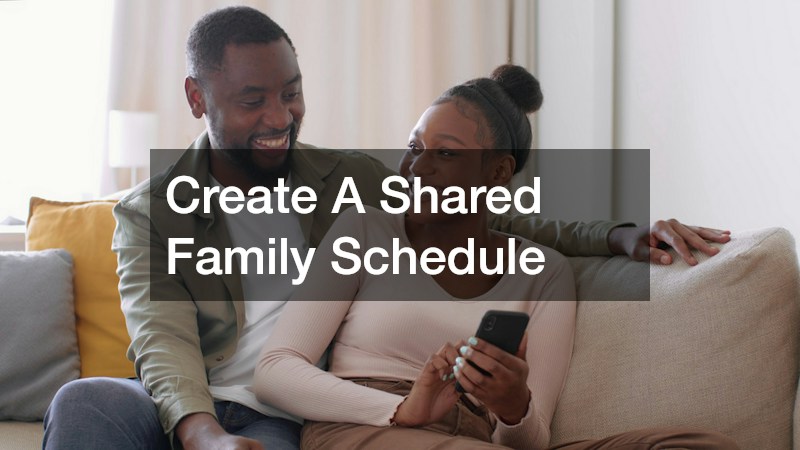 Create A Shared Family Schedule